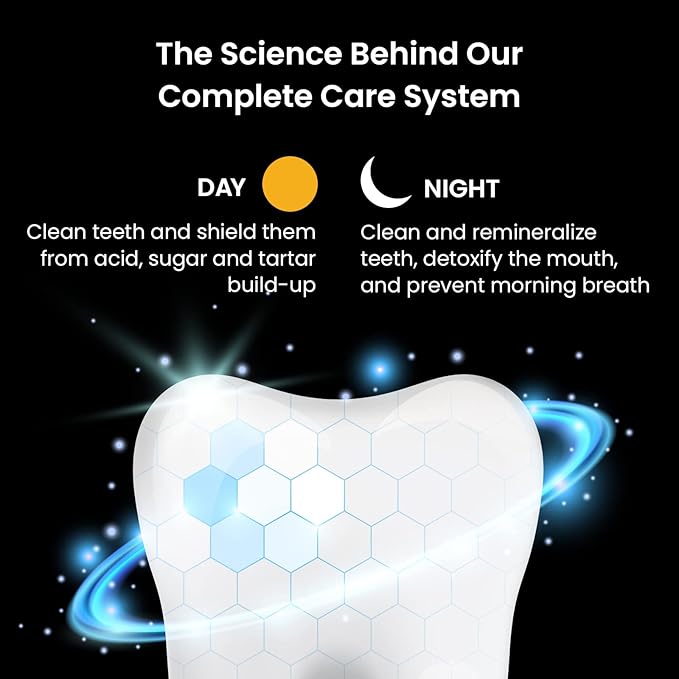 The Science Behind Our Complete Care System

DAY

Clean teeth and shield them from acid, sugar and tartar build-up

NIGHT

Clean and remineralize teeth, detoxify the mouth, and prevent morning breath